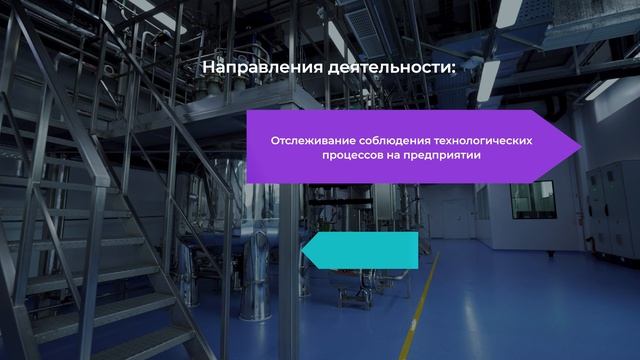 Направления деятельности:

Отслеживание соблюдения технологических процессов на предприятии